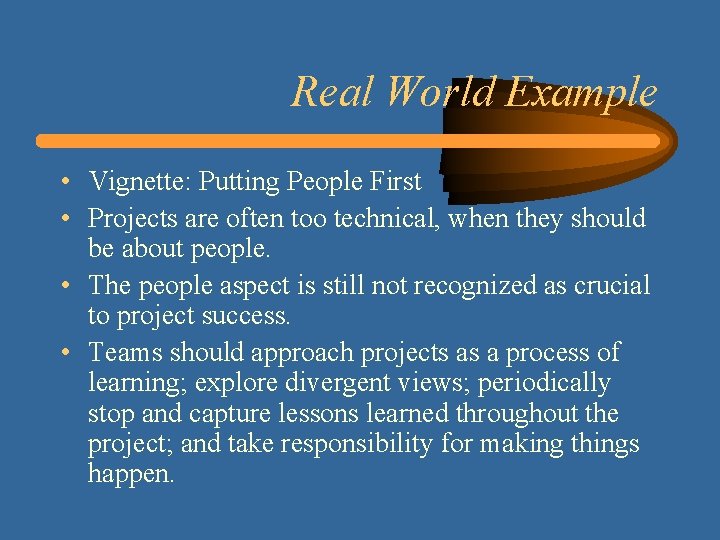 Real World Example

• Vignette: Putting People First
• Projects are often too technical, when they should be about people.
• The people aspect is still not recognized as crucial to project success.
• Teams should approach projects as a process of learning; explore divergent views; periodically stop and capture lessons learned throughout the project; and take responsibility for making things happen.